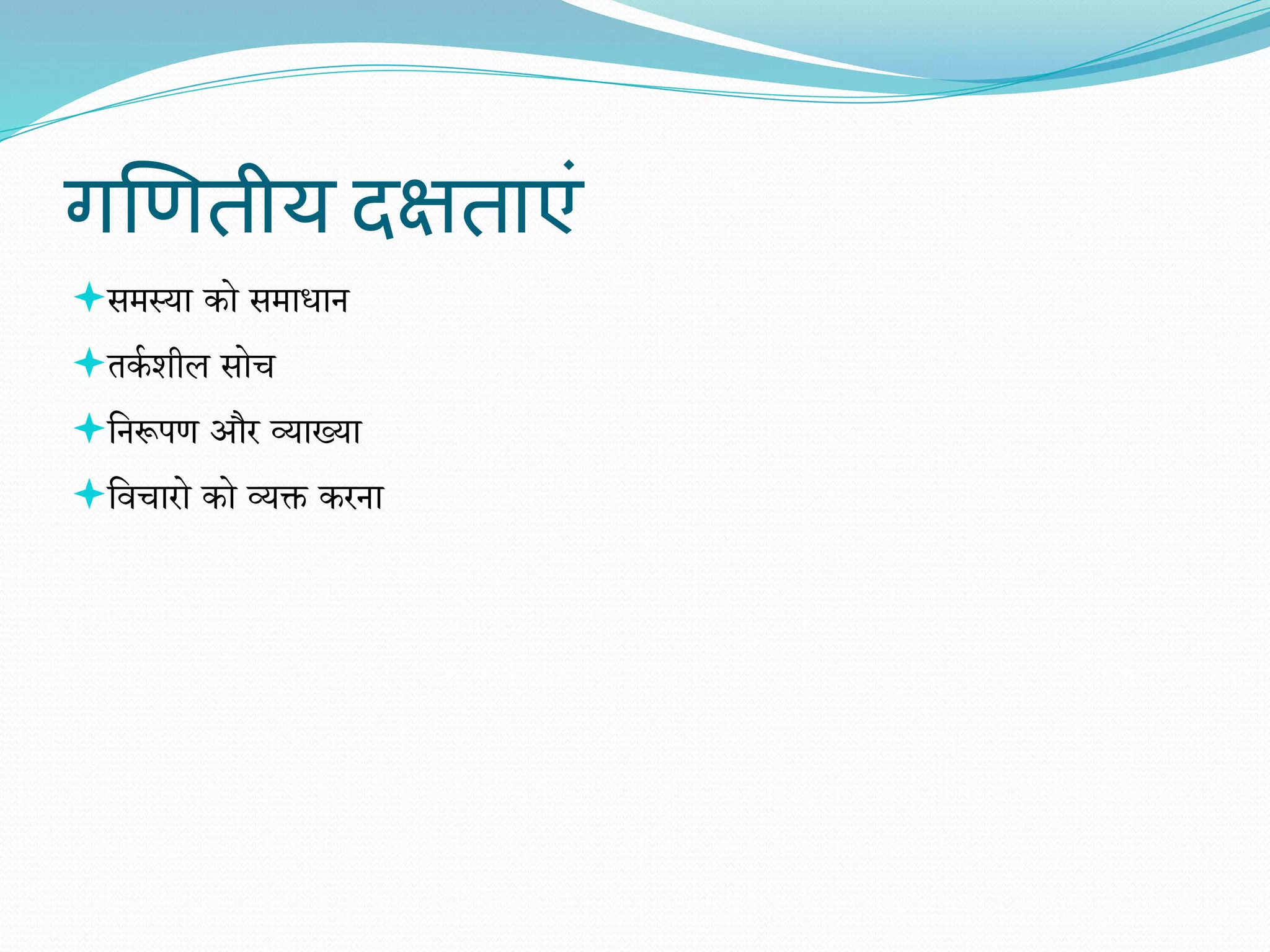 गणितीय दक्षताएं

समस्या को समाधान

तर्कशील सोच

निरूपण और व्याख्या

विचारो को व्यक्त करना